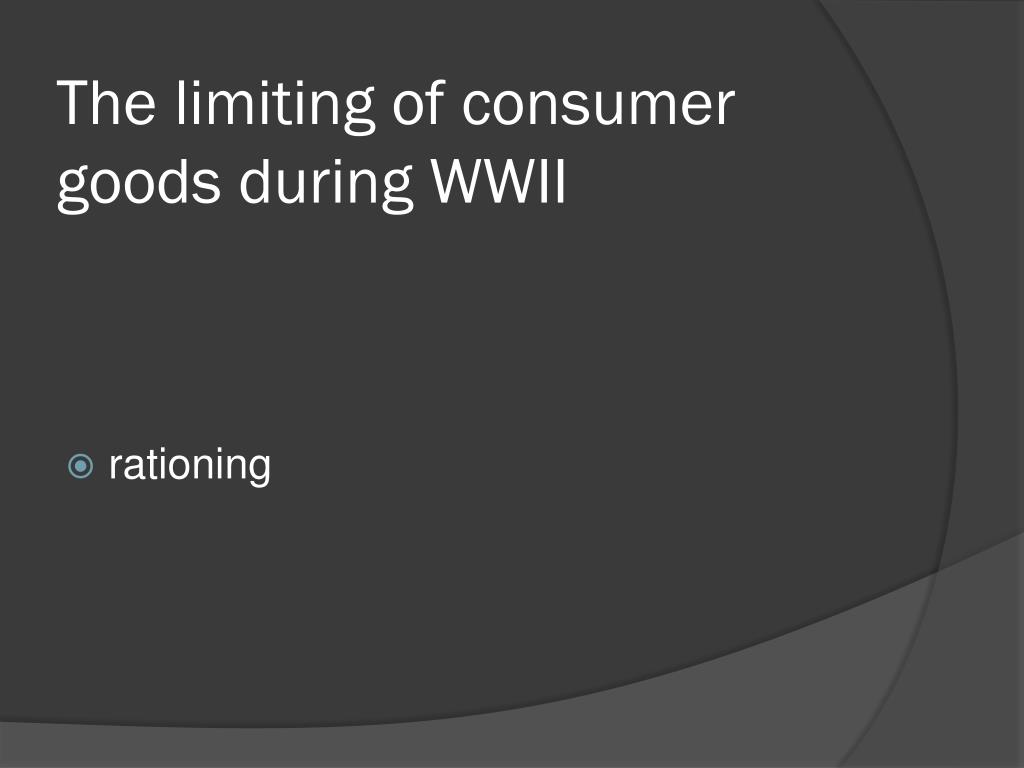 The limiting of consumer goods during WWII

rationing